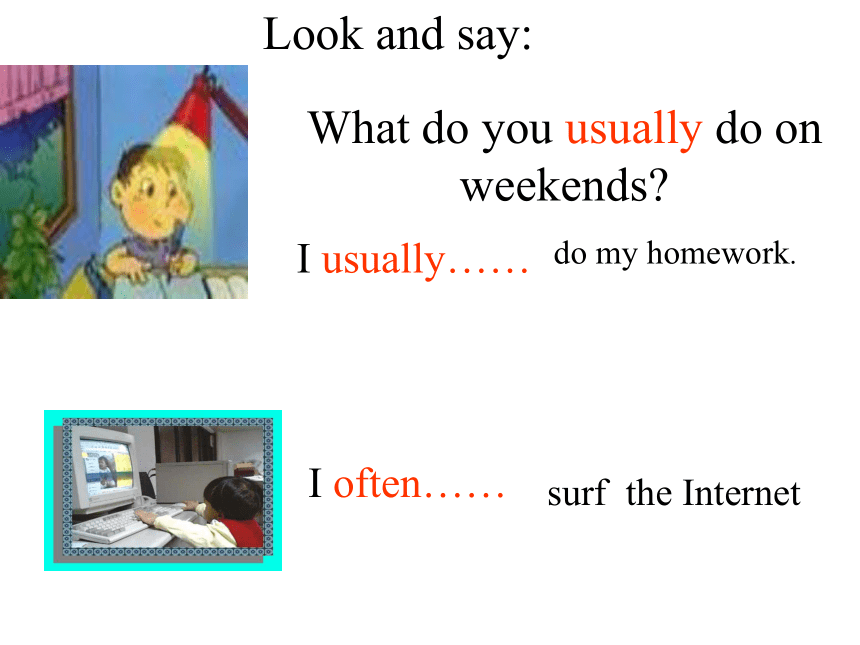 Look and say:

What do you usually do on weekends?

I usually…… do my homework.

I often…… surf the Internet